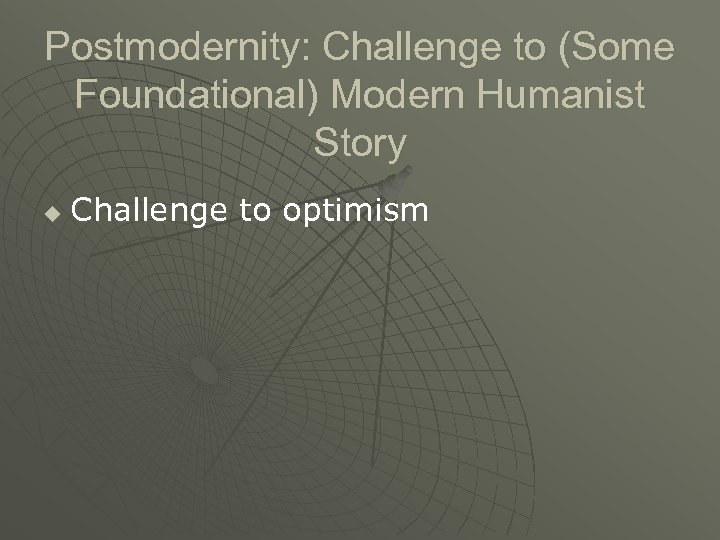 Postmodernity: Challenge to (Some Foundational) Modern Humanist Story

Challenge to optimism